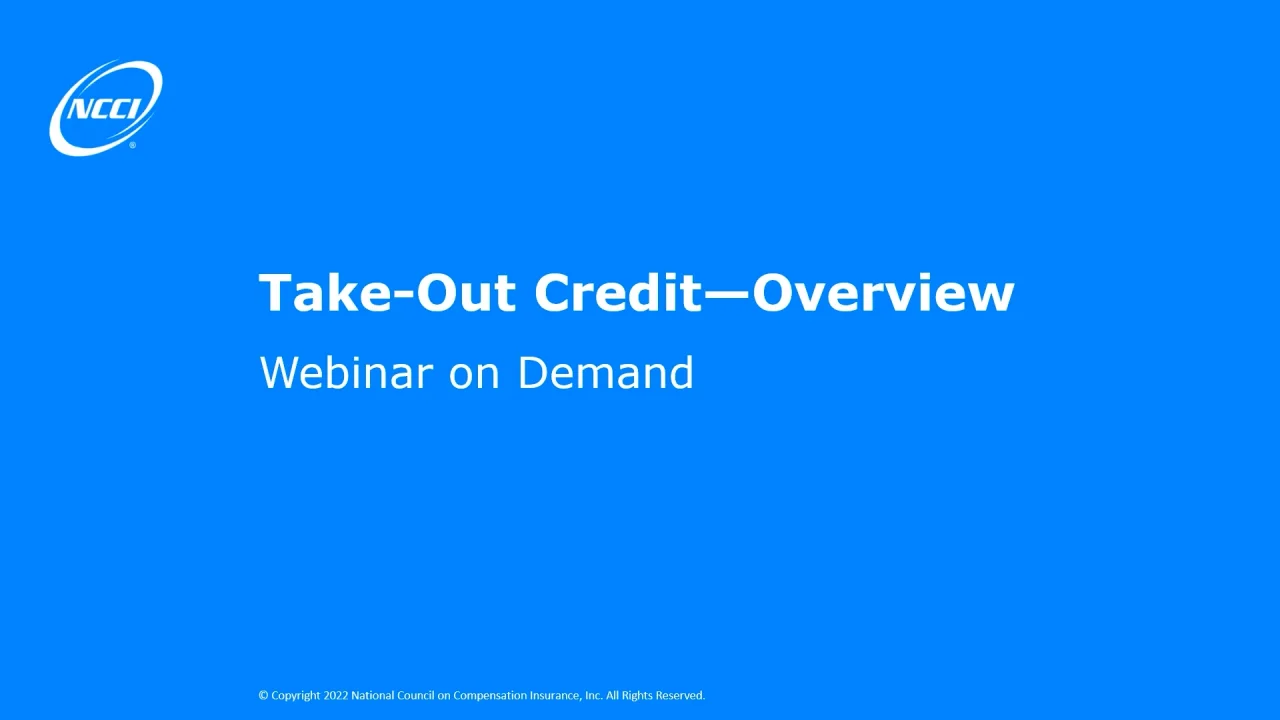 NCCI®

Take-Out Credit—Overview

Webinar on Demand

© Copyright 2022 National Council on Compensation Insurance, Inc. All Rights Reserved.